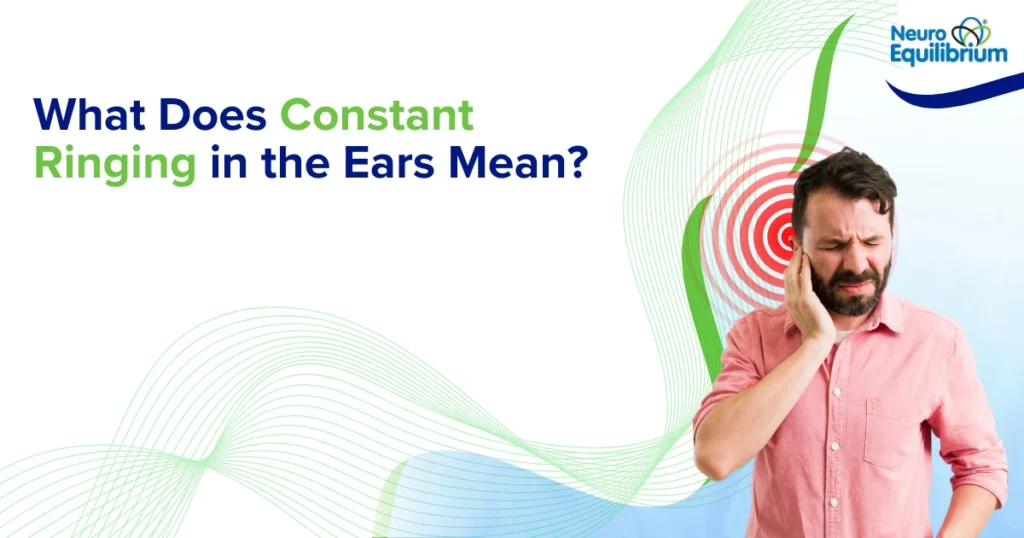 Neuro Equilibrium

What Does Constant Ringing in the Ears Mean?